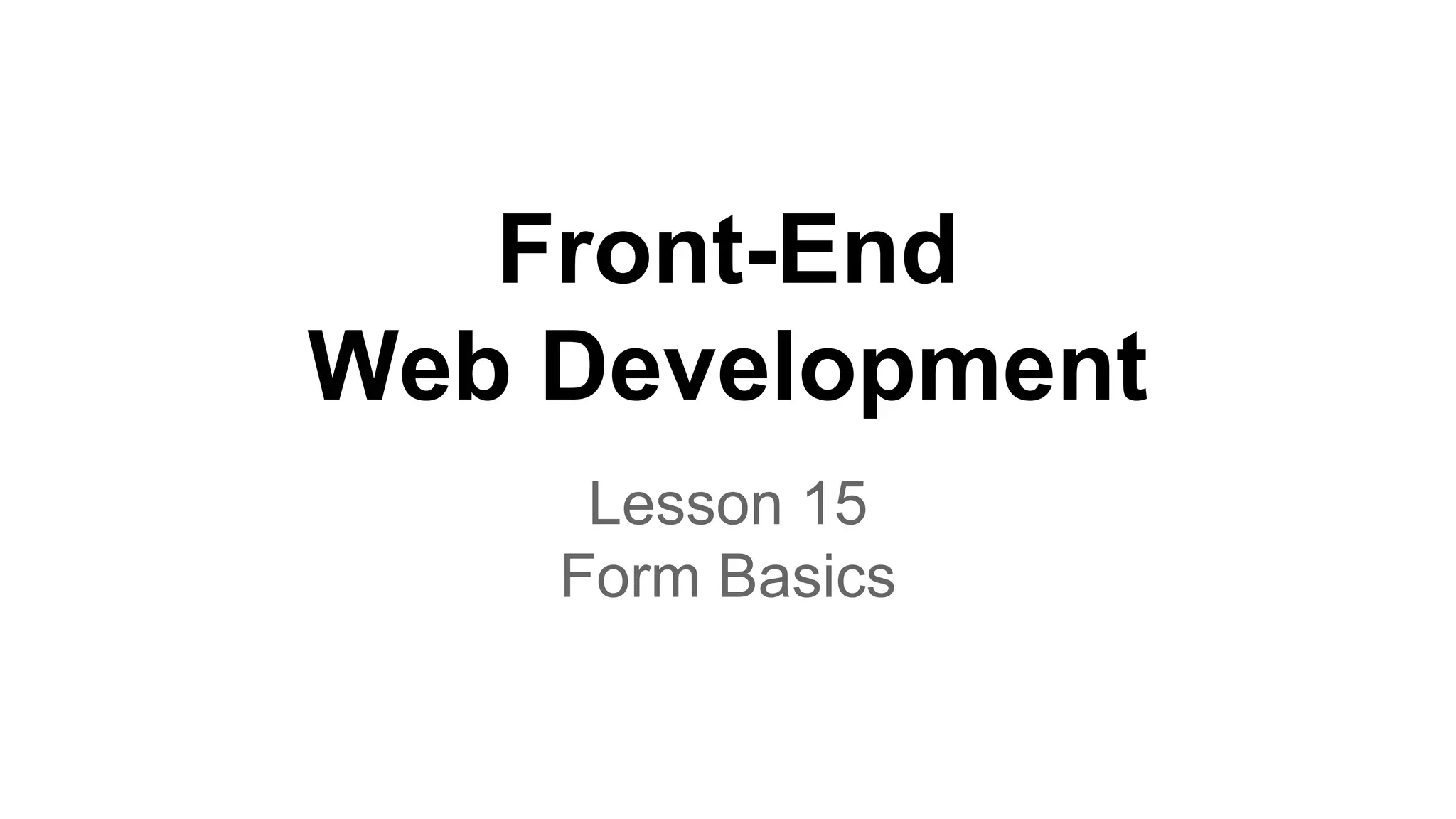 Front-End
Web Development

Lesson 15
Form Basics